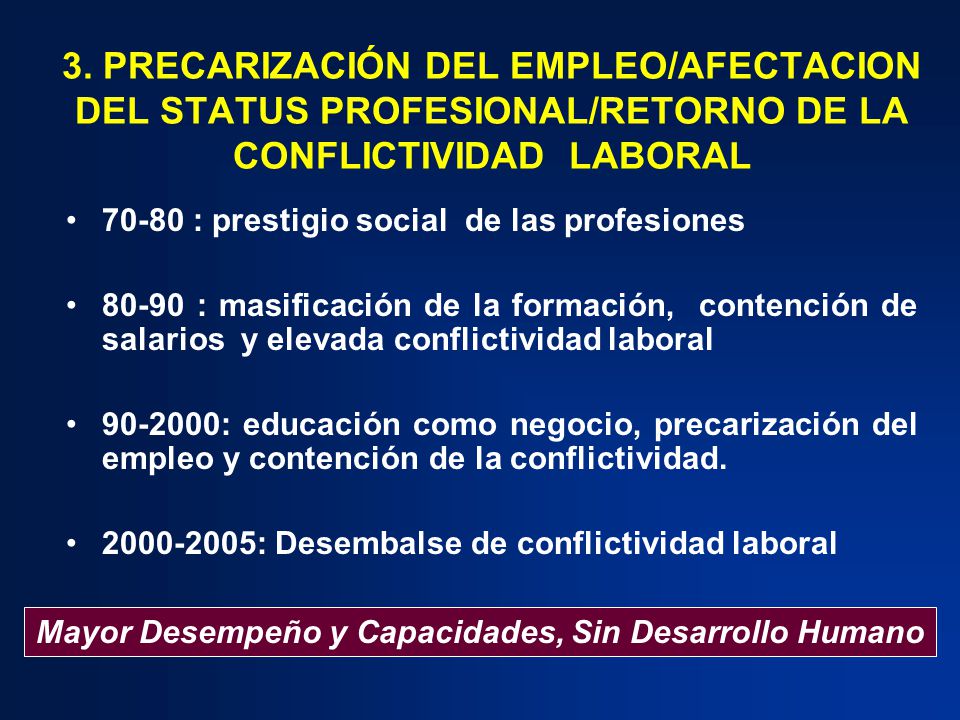 3. PRECARIZACIÓN DEL EMPLEO/AFECTACION DEL STATUS PROFESIONAL/RETORNO DE LA CONFLICTIVIDAD LABORAL

• 70-80 : prestigio social de las profesiones

• 80-90 : masificación de la formación, contención de salarios y elevada conflictividad laboral

• 90-2000: educación como negocio, precarización del empleo y contención de la conflictividad.

• 2000-2005: Desembalse de conflictividad laboral

Mayor Desempeño y Capacidades, Sin Desarrollo Humano